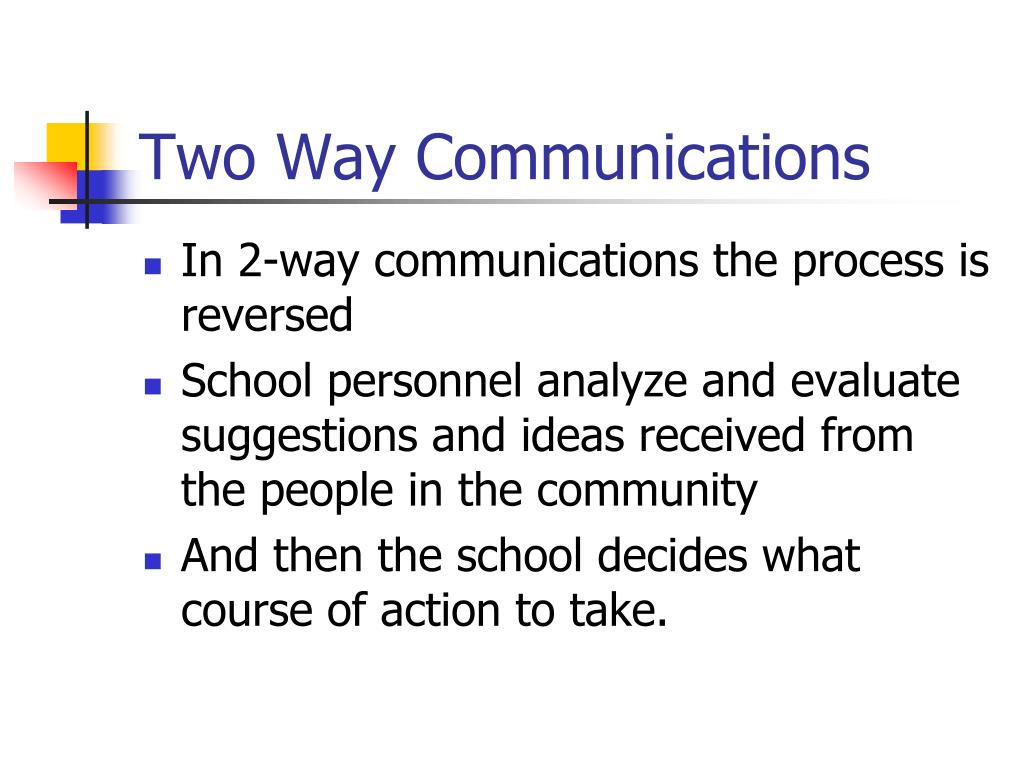 Two Way Communications

- In 2-way communications the process is reversed
- School personnel analyze and evaluate suggestions and ideas received from the people in the community
- And then the school decides what course of action to take.